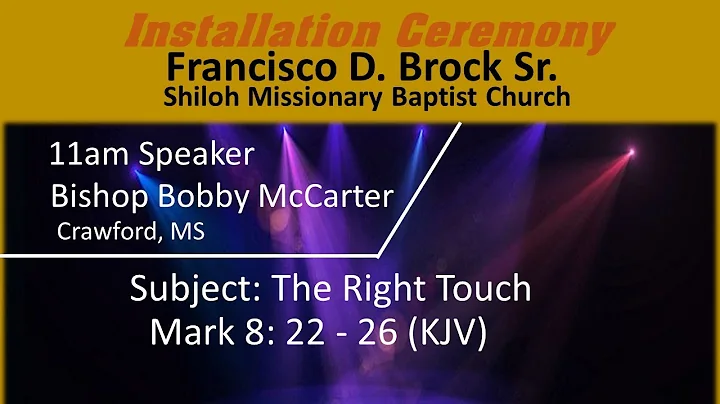 Installation Ceremony
Francisco D. Brock Sr.
Shiloh Missionary Baptist Church

11am Speaker
Bishop Bobby McCarter
Crawford, MS

Subject: The Right Touch
Mark 8: 22 - 26 (KJV)